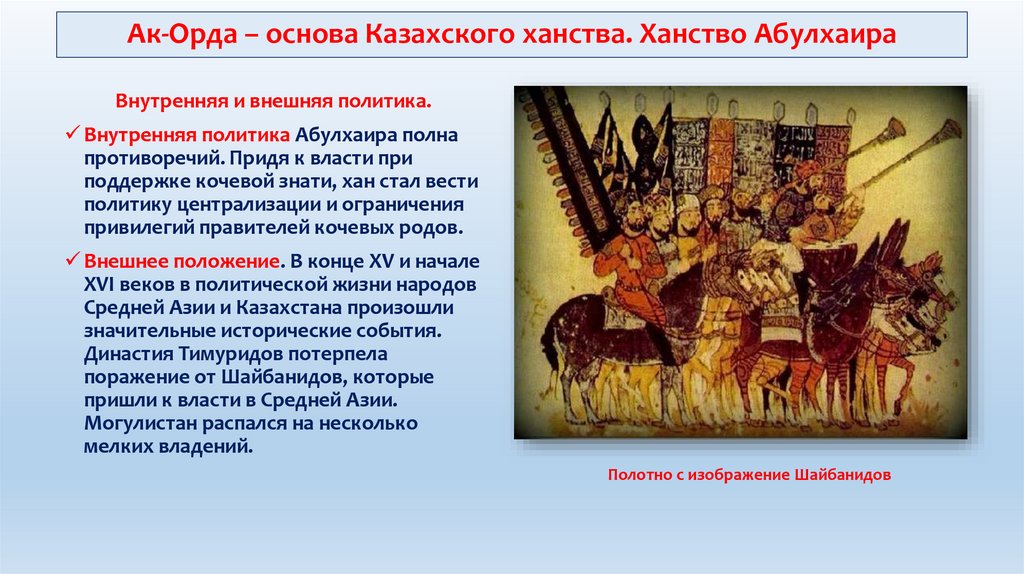 Ак-Орда – основа Казахского ханства. Ханство Абулхаира

Внутренняя и внешняя политика.

✓ Внутренняя политика Абулхаира полна противоречий. Придя к власти при поддержке кочевой знати, хан стал вести политику централизации и ограничения привилегий правителей кочевых родов.

✓ Внешнее положение. В конце XV и начале XVI веков в политической жизни народов Средней Азии и Казахстана произошли значительные исторические события. Династия Тимуридов потерпела поражение от Шайбанидов, которые пришли к власти в Средней Азии. Могулистан распался на несколько мелких владений.

Полотно с изображение Шайбанидов